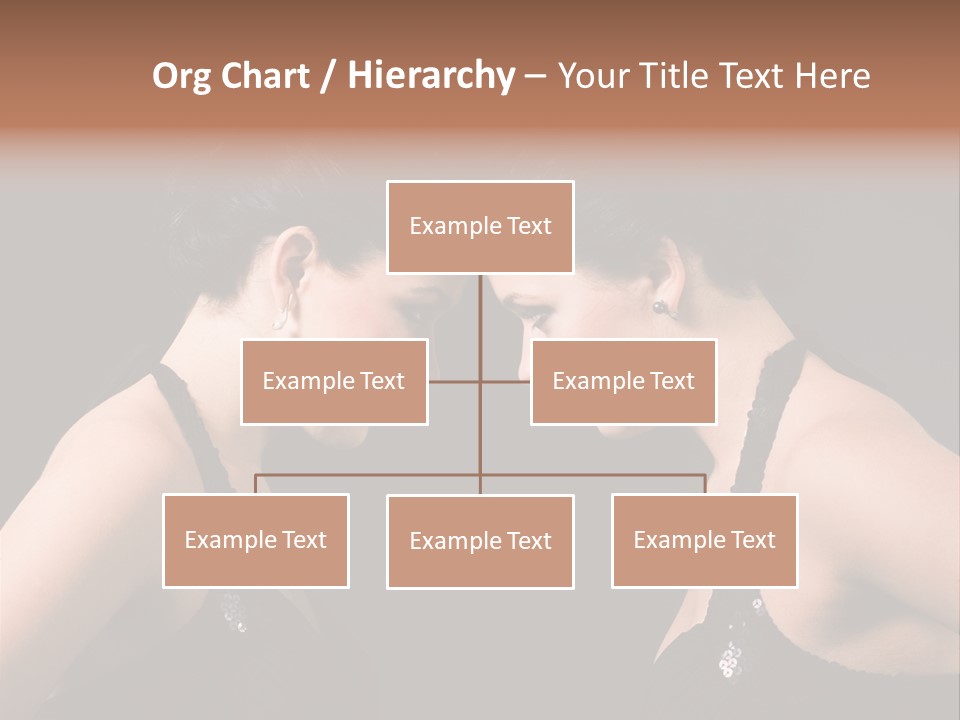 Org Chart / Hierarchy – Your Title Text Here

Example Text

Example Text

Example Text

Example Text

Example Text

Example Text